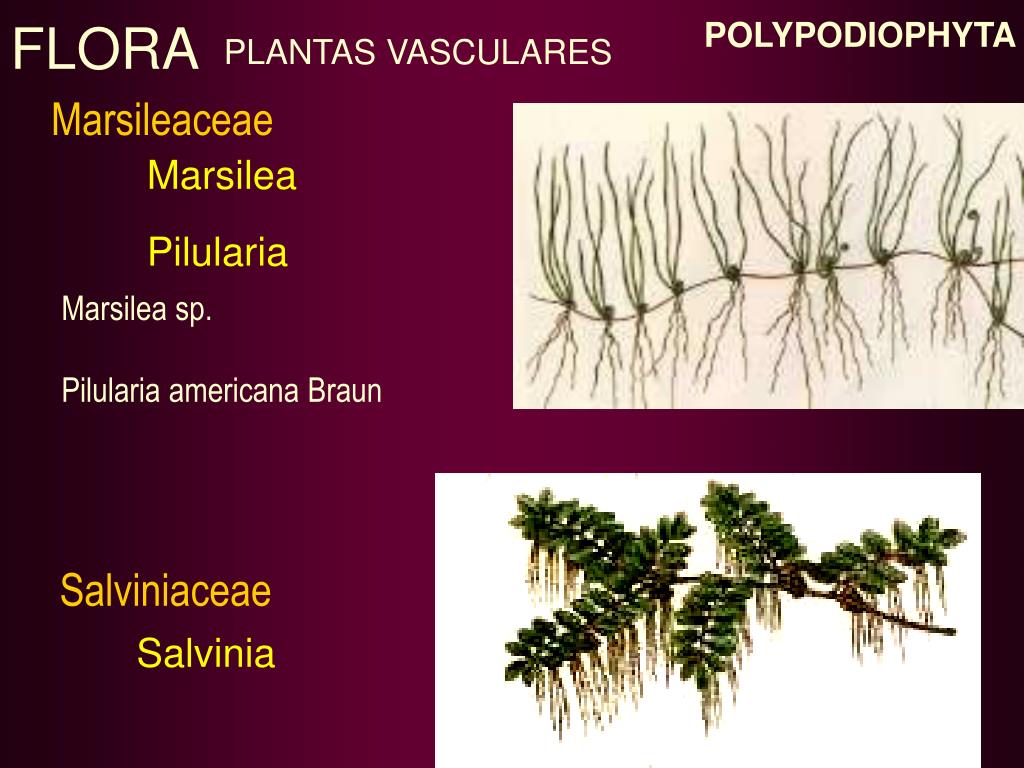 FLORA PLANTAS VASCULARES

POLYPODIOPHYTA

Marsileaceae

Marsilea

Pilularia

Marsilea sp.

Pilularia americana Braun

Salviniaceae

Salvinia